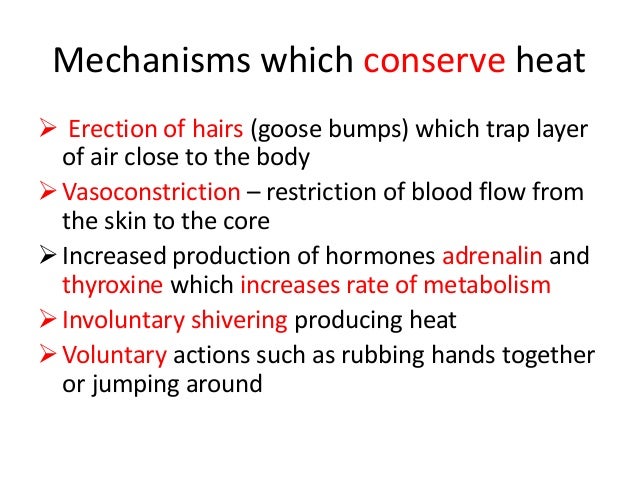 Mechanisms which conserve heat

➢ Erection of hairs (goose bumps) which trap layer of air close to the body

➢ Vasoconstriction – restriction of blood flow from the skin to the core

➢ Increased production of hormones adrenalin and thyroxine which increases rate of metabolism

➢ Involuntary shivering producing heat

➢ Voluntary actions such as rubbing hands together or jumping around